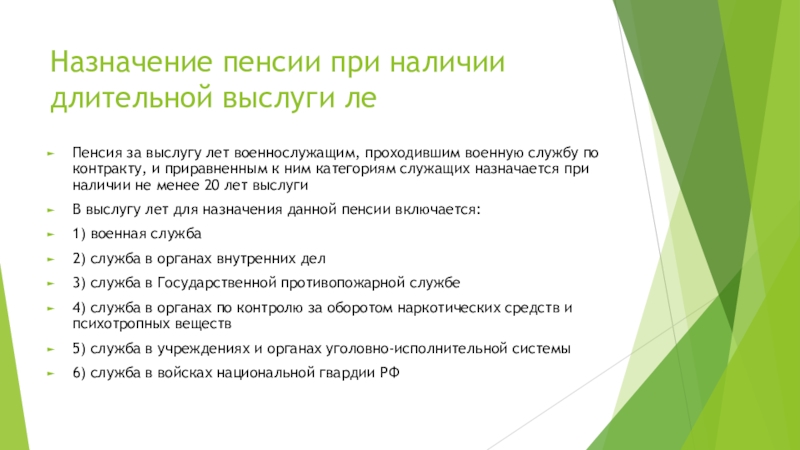 Назначение пенсии при наличии длительной выслуги ле

Пенсия за выслугу лет военнослужащим, проходившим военную службу по контракту, и приравненным к ним категориям служащих назначается при наличии не менее 20 лет выслуги

В выслугу лет для назначения данной пенсии включается:

1) военная служба

2) служба в органах внутренних дел

3) служба в Государственной противопожарной службе

4) служба в органах по контролю за оборотом наркотических средств и психотропных веществ

5) служба в учреждениях и органах уголовно-исполнительной системы

6) служба в войсках национальной гвардии РФ